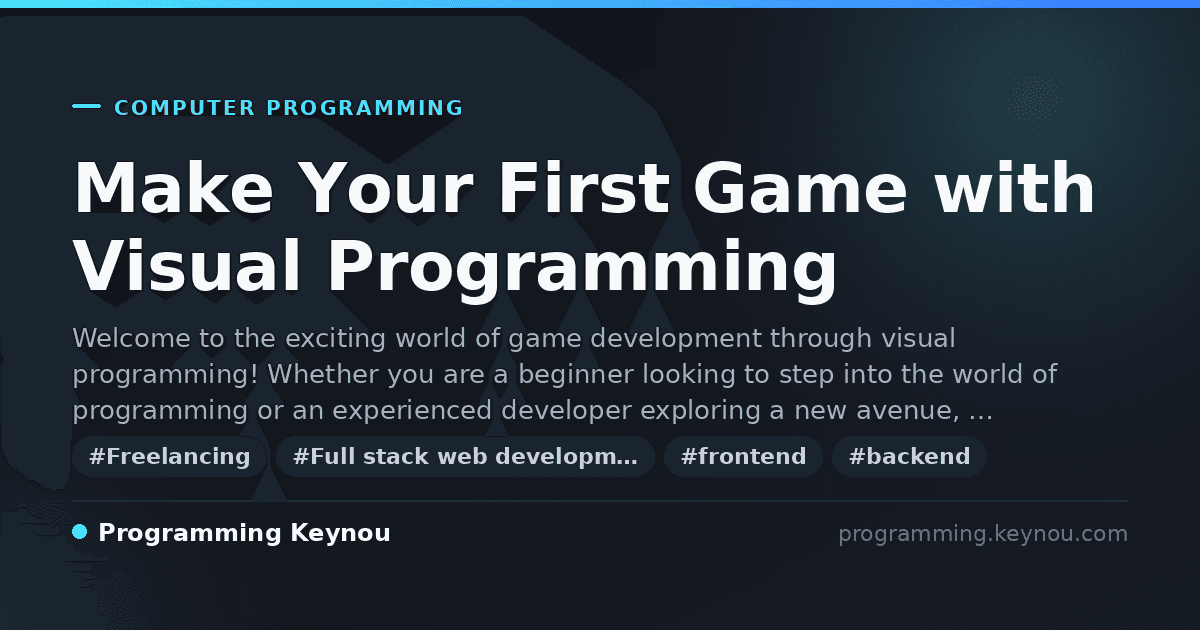 COMPUTER PROGRAMMING

Make Your First Game with Visual Programming

Welcome to the exciting world of game development through visual programming! Whether you are a beginner looking to step into the world of programming or an experienced developer exploring a new avenue, …

#Freelancing #Full stack web developm… #frontend #backend

Programming Keynou

programming.keynou.com